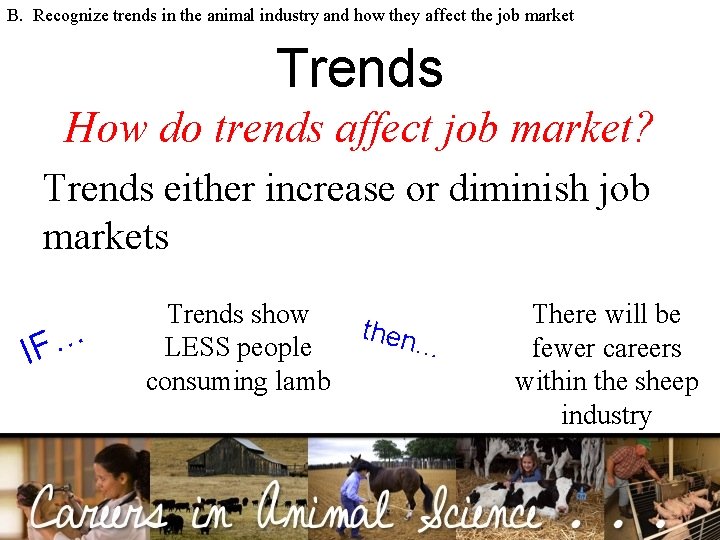 B. Recognize trends in the animal industry and how they affect the job market

Trends

How do trends affect job market?

Trends either increase or diminish job markets

IF…

Trends show LESS people consuming lamb

then…

There will be fewer careers within the sheep industry

Careers in Animal Science . . .